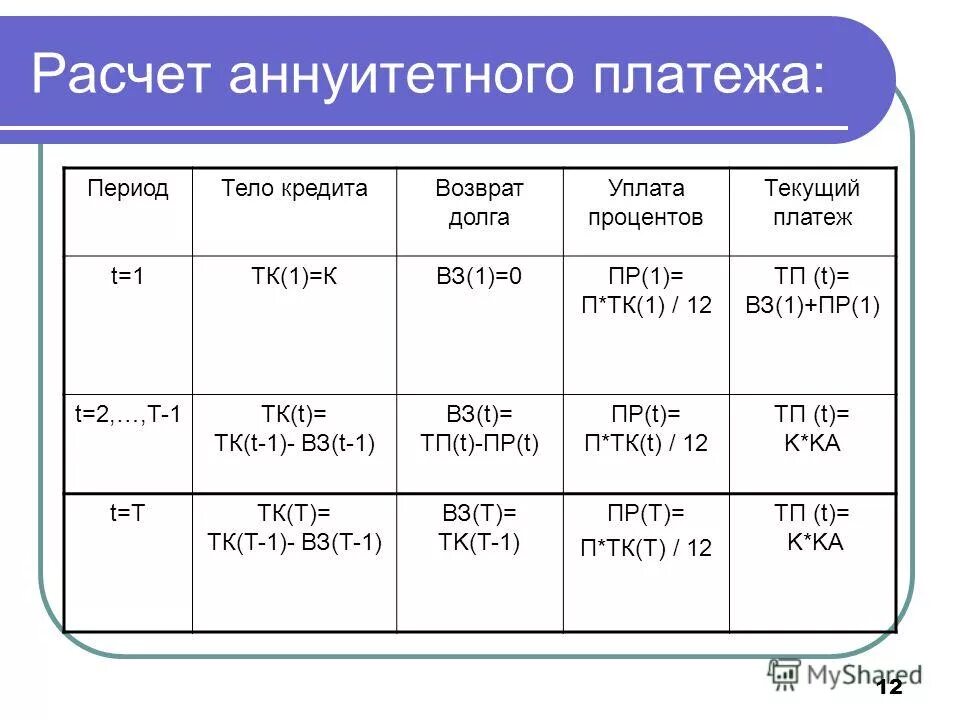 Расчет аннуитетного платежа:

| Период | Тело кредита | Возврат долга | Уплата процентов | Текущий платеж |
|---|---|---|---|---|
| t=1 | ТК(1)=К | ВЗ(1)=0 | ПР(1)= П*ТК(1) / 12 | ТП (t)= ВЗ(1)+ПР(1) |
| t=2,…,T-1 | ТК(t)= ТК(t-1)- ВЗ(t-1) | ВЗ(t)= ТП(t)-ПР(t) | ПР(t)= П*ТК(t) / 12 | ТП (t)= К*КА |
| t=T | ТК(T)= ТК(T-1)- ВЗ(T-1) | ВЗ(T)= ТК(T-1) | ПР(T)= П*ТК(T) / 12 | ТП (t)= К*КА |

MyShared

12